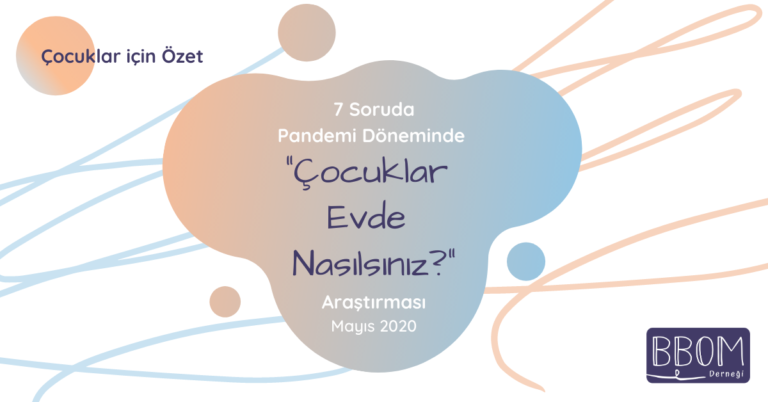 Çocuklar için Özet

7 Soruda
Pandemi Döneminde
"Çocuklar Evde Nasılsınız?"
Araştırması
Mayıs 2020

BBOM
Derneği